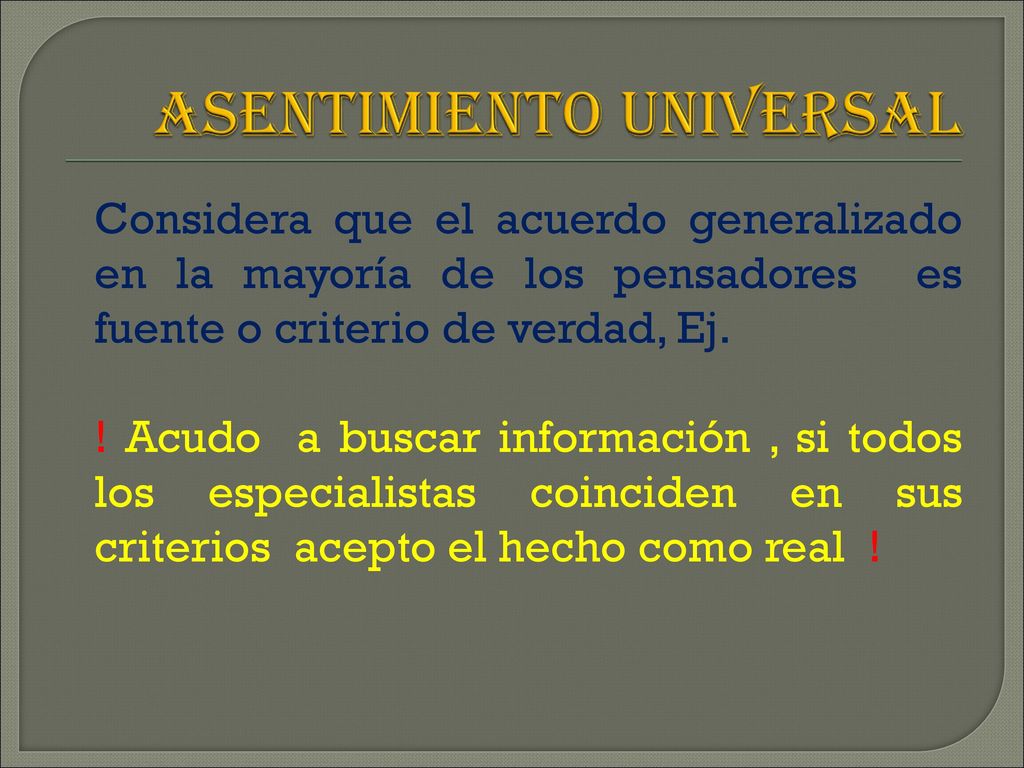 ASENTIMIENTO UNIVERSAL

Considera que el acuerdo generalizado en la mayoría de los pensadores es fuente o criterio de verdad, Ej.

! Acudo a buscar información , si todos los especialistas coinciden en sus criterios acepto el hecho como real !